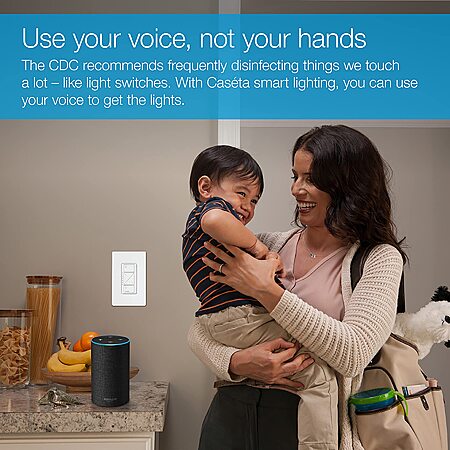 Use your voice, not your hands

The CDC recommends frequently disinfecting things we touch a lot – like light switches. With Caséta smart lighting, you can use your voice to get the lights.